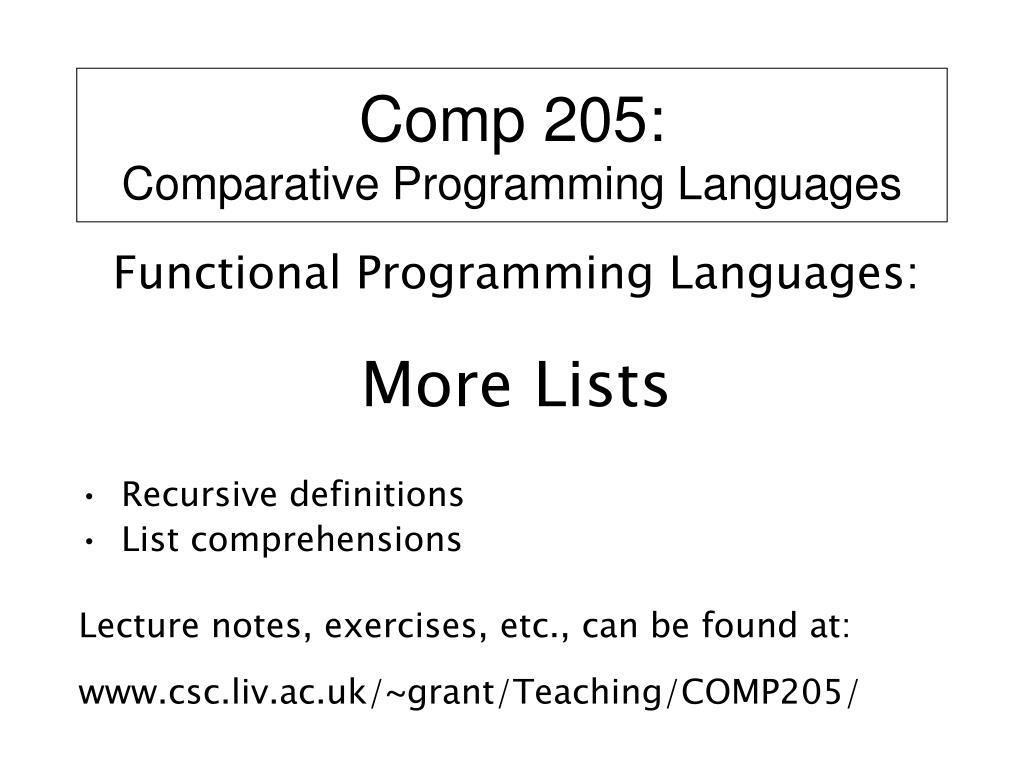 Comp 205:
Comparative Programming Languages

Functional Programming Languages:

More Lists

• Recursive definitions
• List comprehensions

Lecture notes, exercises, etc., can be found at:

www.csc.liv.ac.uk/~grant/Teaching/COMP205/